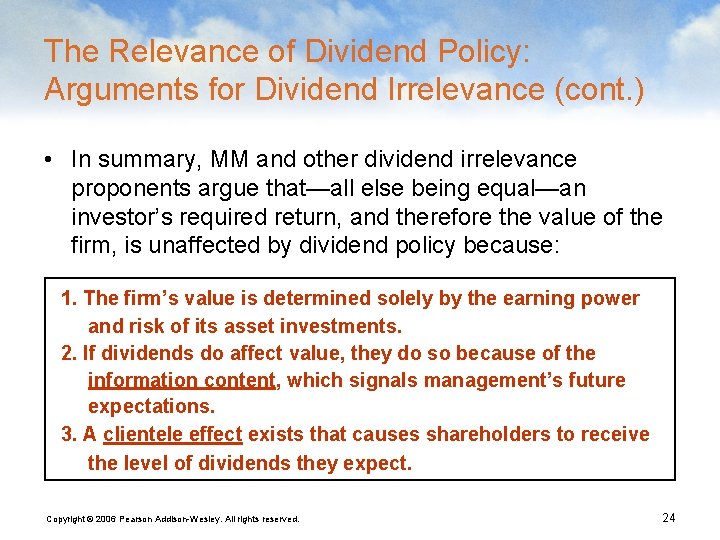 The Relevance of Dividend Policy: Arguments for Dividend Irrelevance (cont.)

• In summary, MM and other dividend irrelevance proponents argue that—all else being equal—an investor's required return, and therefore the value of the firm, is unaffected by dividend policy because:

1. The firm's value is determined solely by the earning power and risk of its asset investments.
2. If dividends do affect value, they do so because of the information content, which signals management's future expectations.
3. A clientele effect exists that causes shareholders to receive the level of dividends they expect.

Copyright © 2006 Pearson Addison-Wesley. All rights reserved.

24